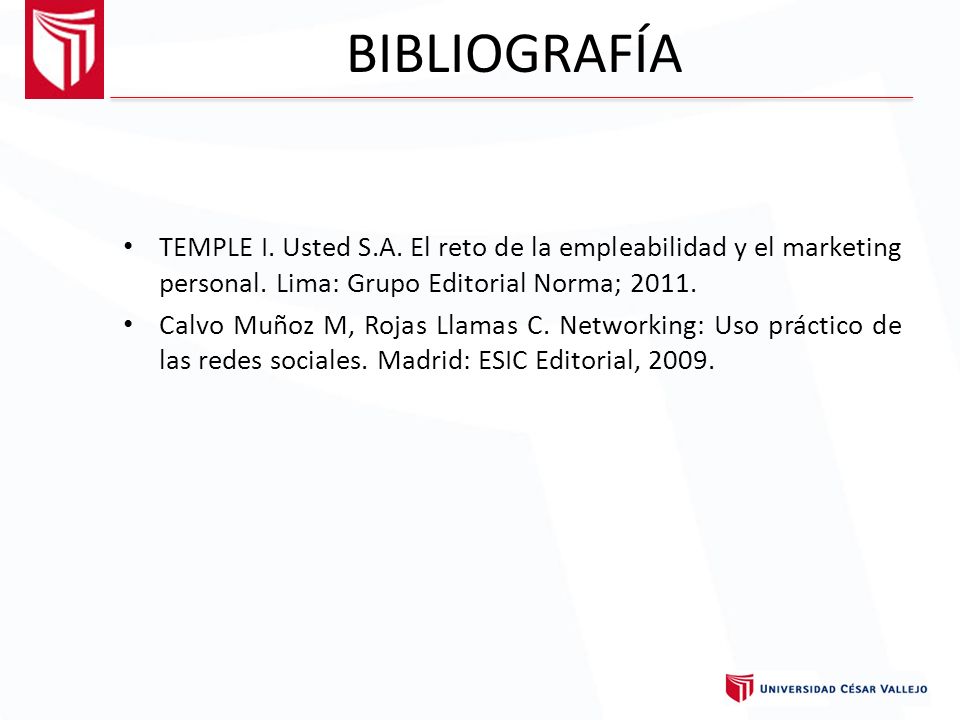 BIBLIOGRAFÍA

• TEMPLE I. Usted S.A. El reto de la empleabilidad y el marketing personal. Lima: Grupo Editorial Norma; 2011.

• Calvo Muñoz M, Rojas Llamas C. Networking: Uso práctico de las redes sociales. Madrid: ESIC Editorial, 2009.

UNIVERSIDAD CÉSAR VALLEJO